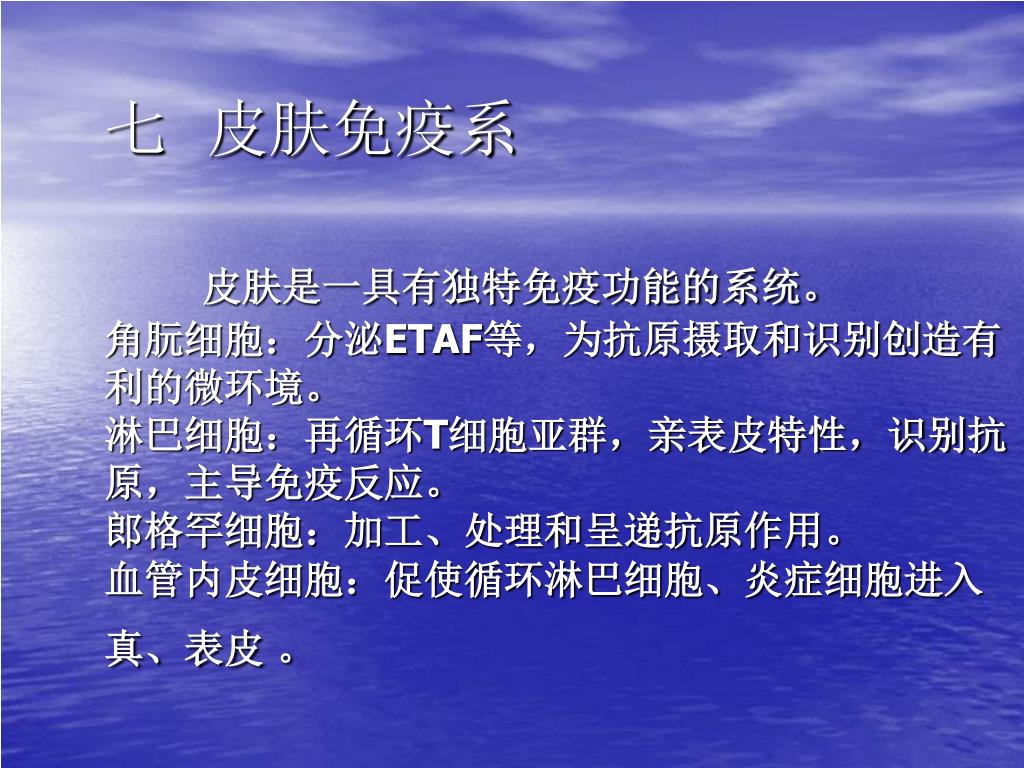 七 皮肤免疫系

皮肤是一具有独特免疫功能的系统。
角朊细胞：分泌ETAF等，为抗原摄取和识别创造有利的微环境。
淋巴细胞：再循环T细胞亚群，亲表皮特性，识别抗原，主导免疫反应。
郎格罕细胞：加工、处理和呈递抗原作用。
血管内皮细胞：促使循环淋巴细胞、炎症细胞进入真、表皮 。